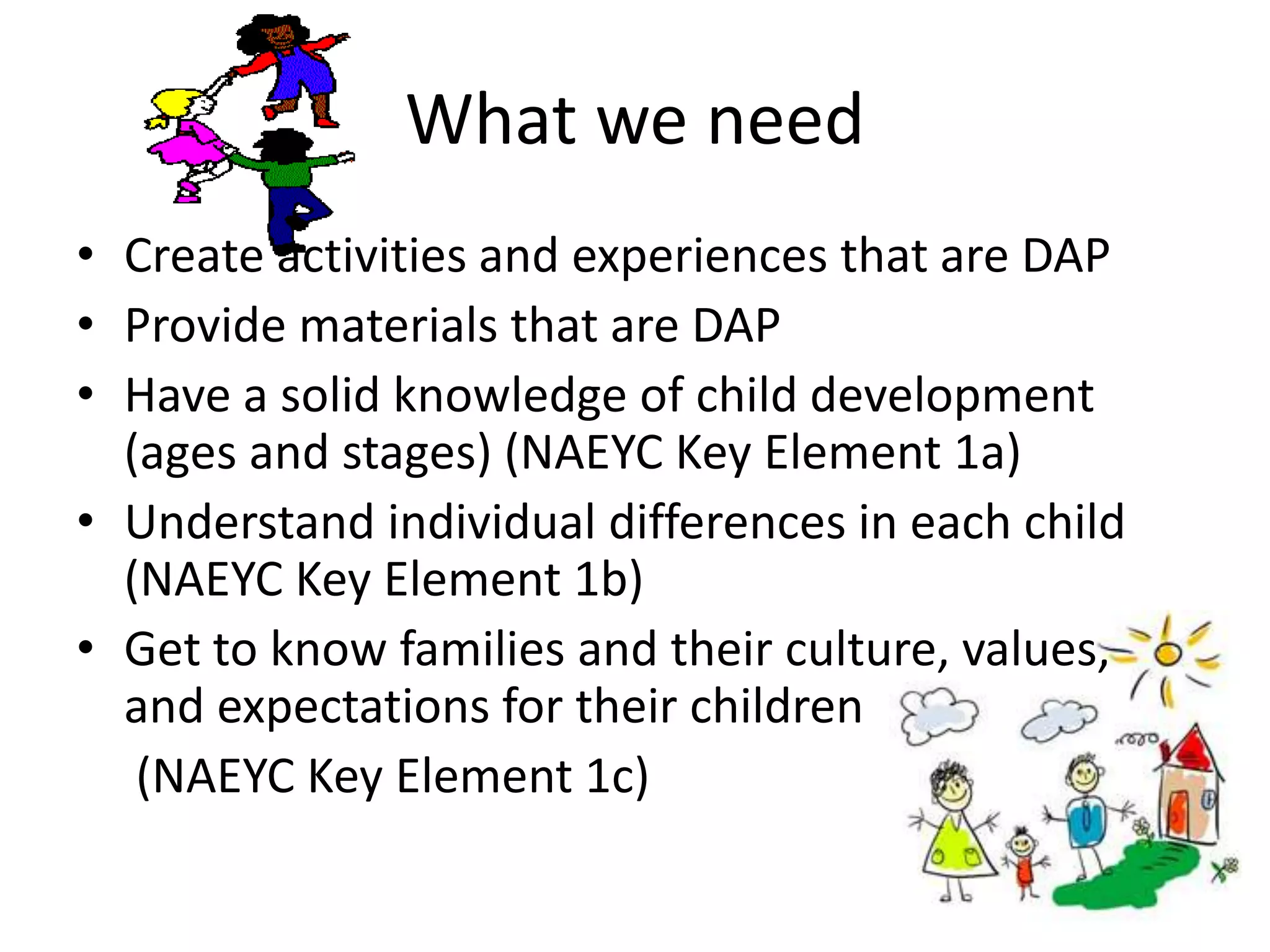 What we need

• Create activities and experiences that are DAP
• Provide materials that are DAP
• Have a solid knowledge of child development (ages and stages) (NAEYC Key Element 1a)
• Understand individual differences in each child (NAEYC Key Element 1b)
• Get to know families and their culture, values, and expectations for their children
(NAEYC Key Element 1c)